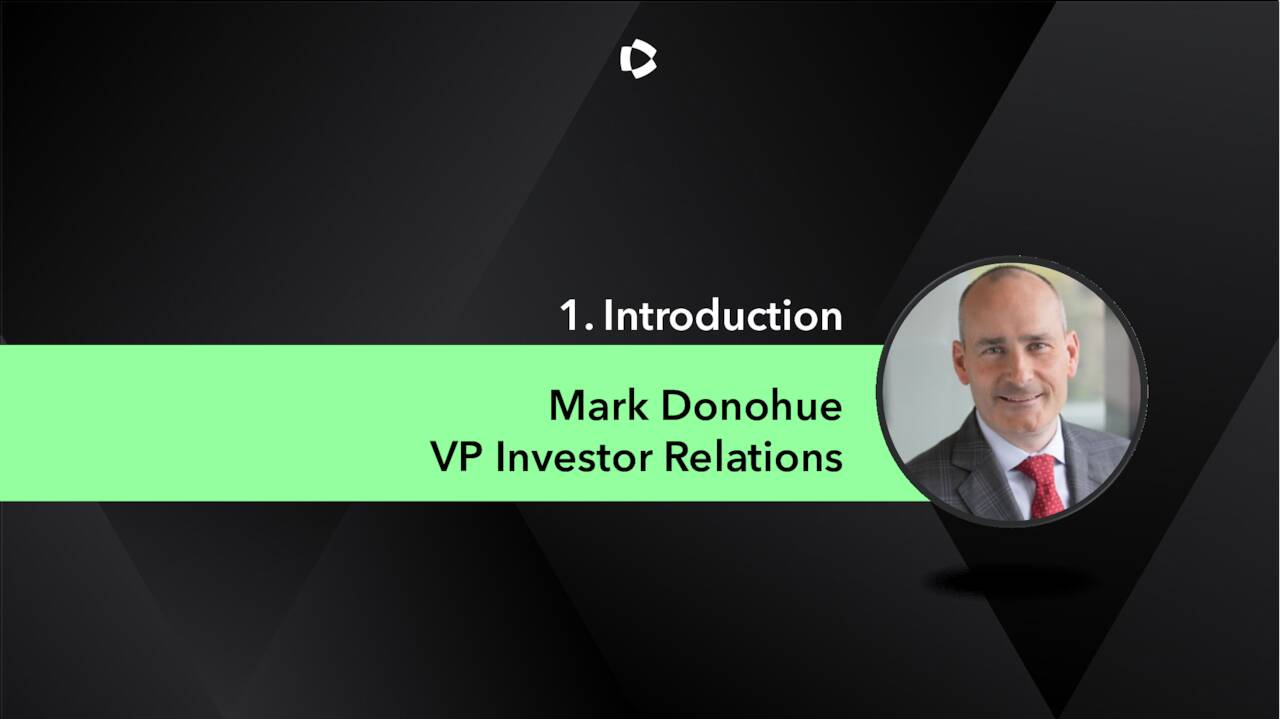 1. Introduction

Mark Donohue
VP Investor Relations